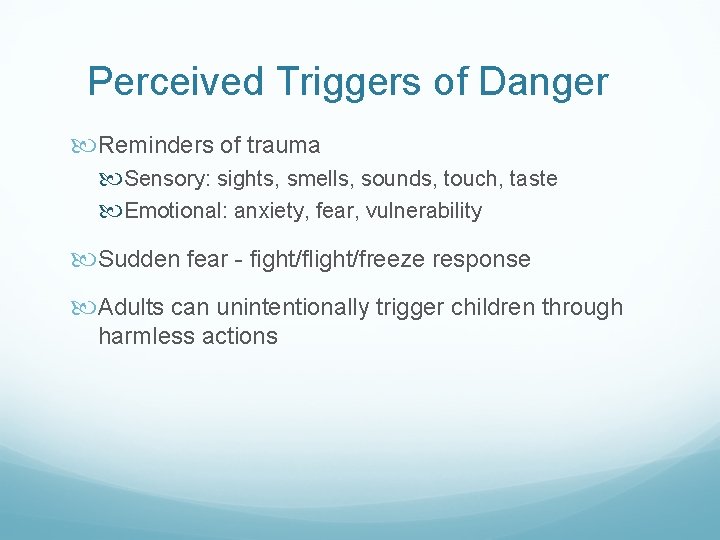 Perceived Triggers of Danger

Reminders of trauma

Sensory: sights, smells, sounds, touch, taste

Emotional: anxiety, fear, vulnerability

Sudden fear - fight/flight/freeze response

Adults can unintentionally trigger children through harmless actions